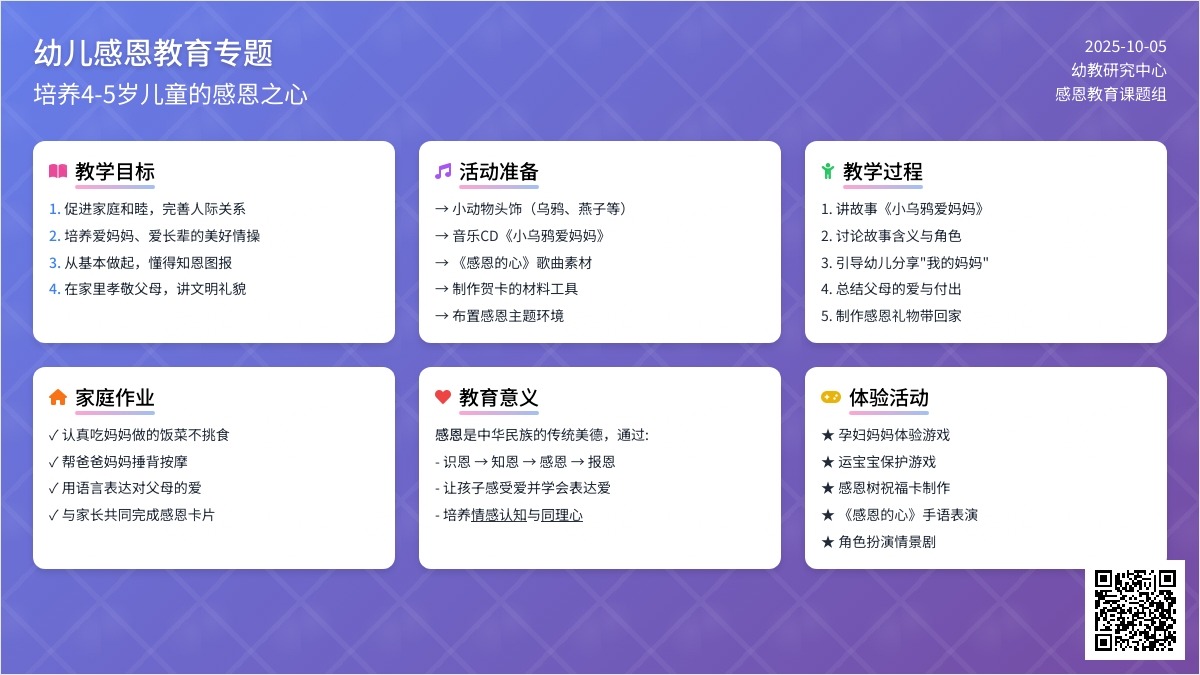 幼儿感恩教育专题
培养4-5岁儿童的感恩之心

2025-10-05
幼教研究中心
感恩教育课题组

教学目标
1. 促进家庭和睦，完善人际关系
2. 培养爱妈妈、爱长辈的美好情操
3. 从基本做起，懂得知恩图报
4. 在家里孝敬父母，讲文明礼貌

活动准备
→ 小动物头饰（乌鸦、燕子等）
→ 音乐CD《小乌鸦爱妈妈》
→ 《感恩的心》歌曲素材
→ 制作贺卡的材料工具
→ 布置感恩主题环境

教学过程
1. 讲故事《小乌鸦爱妈妈》
2. 讨论故事含义与角色
3. 引导幼儿分享"我的妈妈"
4. 总结父母的爱与付出
5. 制作感恩礼物带回家

家庭作业
✓ 认真吃妈妈做的饭菜不挑食
✓ 帮爸爸妈妈捶背按摩
✓ 用语言表达对父母的爱
✓ 与家长共同完成感恩卡片

教育意义
感恩是中华民族的传统美德，通过:
- 识恩 → 知恩 → 感恩 → 报恩
- 让孩子感受爱并学会表达爱
- 培养情感认知与同理心

体验活动
★ 孕妇妈妈体验游戏
★ 运宝宝保护游戏
★ 感恩树祝福卡制作
★ 《感恩的心》手语表演
★ 角色扮演情景剧